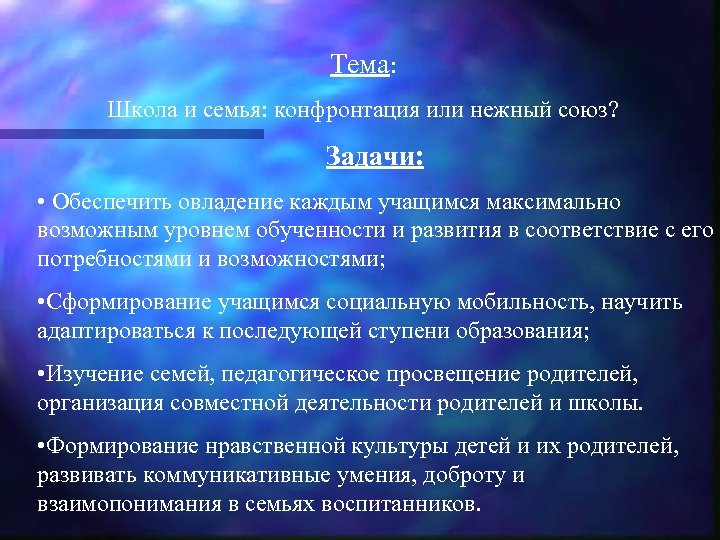 Тема:

Школа и семья: конфронтация или нежный союз?

Задачи:

• Обеспечить овладение каждым учащимся максимально возможным уровнем обученности и развития в соответствие с его потребностями и возможностями;

•Сформирование учащимся социальную мобильность, научить адаптироваться к последующей ступени образования;

•Изучение семей, педагогическое просвещение родителей, организация совместной деятельности родителей и школы.

•Формирование нравственной культуры детей и их родителей, развивать коммуникативные умения, доброту и взаимопонимания в семьях воспитанников.